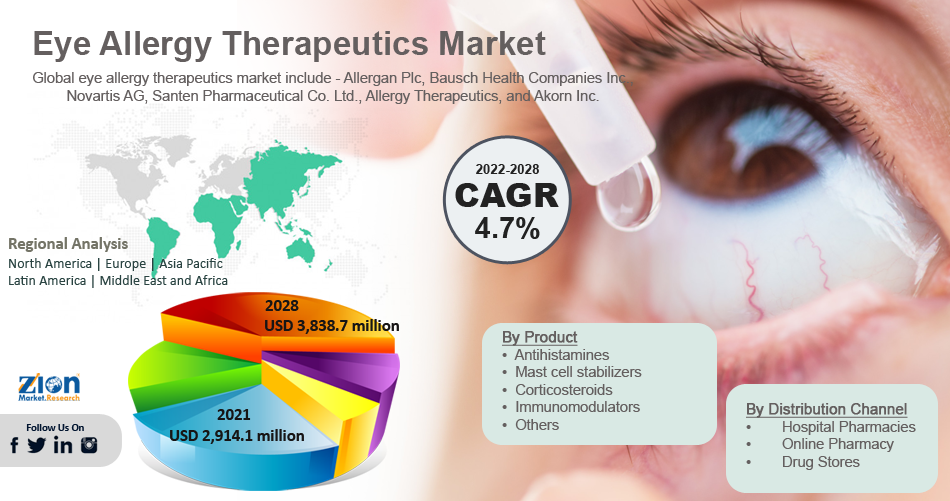 Eye Allergy Therapeutics Market

Global eye allergy therapeutics market include - Allergan Plc, Bausch Health Companies Inc., Novartis AG, Santen Pharmaceutical Co. Ltd., Allergy Therapeutics, and Akorn Inc.

2022-2028
CAGR
4.7%

Regional Analysis
North America | Europe | Asia Pacific
Latin America | Middle East and Africa

2028
USD 3,838.7 million

2021
USD 2,914.1 million

Zion Market.Research

Follow Us On

By Product
• Antihistamines
• Mast cell stabilizers
• Corticosteroids
• Immunomodulators
• Others

By Distribution Channel
• Hospital Pharmacies
• Online Pharmacy
• Drug Stores